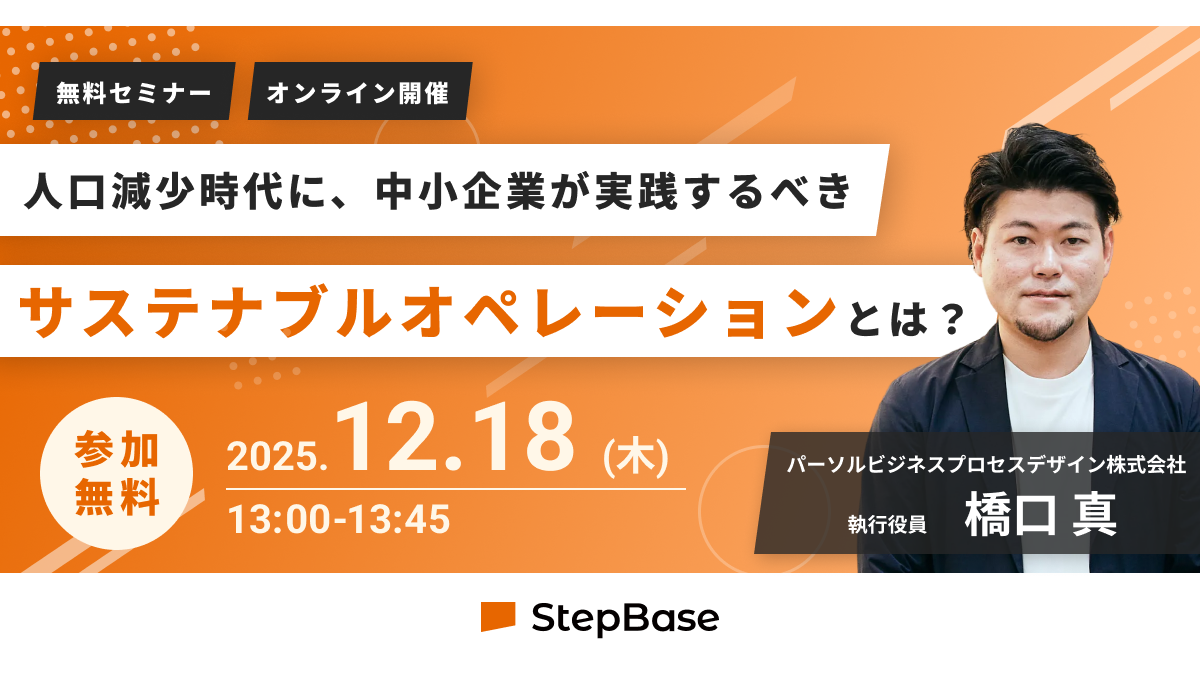 無料セミナー
オンライン開催

人口減少時代に、中小企業が実践するべき
サステナブルオペレーションとは？

参加無料

2025.12.18 (木)
13:00-13:45

パーソルビジネスプロセスデザイン株式会社
執行役員 橋口 真

StepBase